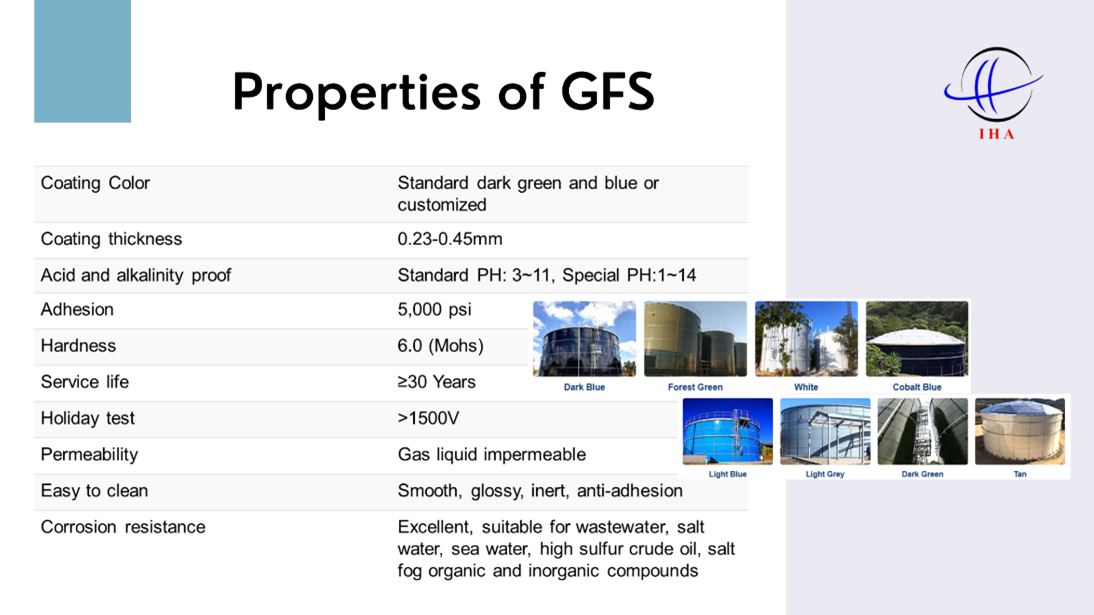 Properties of GFS

IHA

| Coating Color | Standard dark green and blue or customized |
|---|---|
| Coating thickness | 0.23-0.45mm |
| Acid and alkalinity proof | Standard PH: 3~11, Special PH:1~14 |
| Adhesion | 5,000 psi |
| Hardness | 6.0 (Mohs) |
| Service life | ≥30 Years |
| Holiday test | >1500V |
| Permeability | Gas liquid impermeable |
| Easy to clean | Smooth, glossy, inert, anti-adhesion |
| Corrosion resistance | Excellent, suitable for wastewater, salt water, sea water, high sulfur crude oil, salt fog organic and inorganic compounds |

Dark Blue
Forest Green
White
Cobalt Blue
Light Blue
Light Grey
Dark Green
Tan